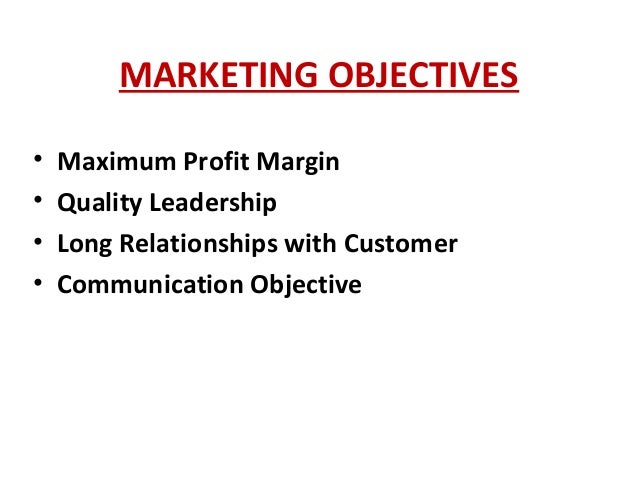 MARKETING OBJECTIVES

• Maximum Profit Margin
• Quality Leadership
• Long Relationships with Customer
• Communication Objective